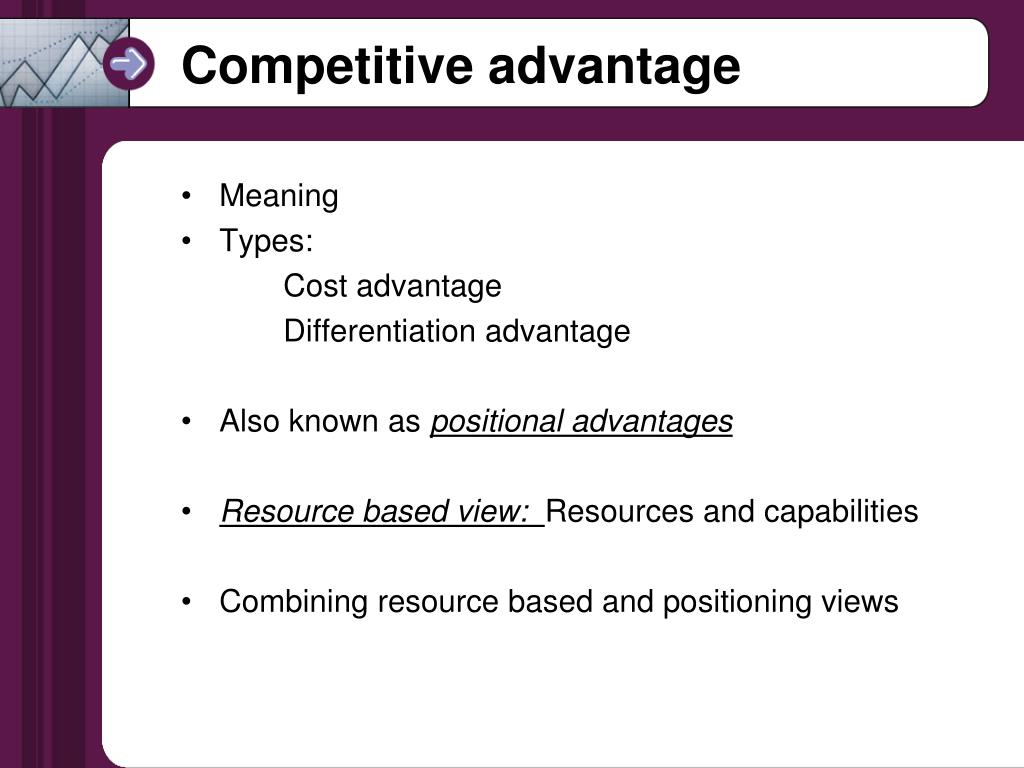 Competitive advantage

• Meaning
• Types:
Cost advantage
Differentiation advantage

• Also known as positional advantages

• Resource based view: Resources and capabilities

• Combining resource based and positioning views